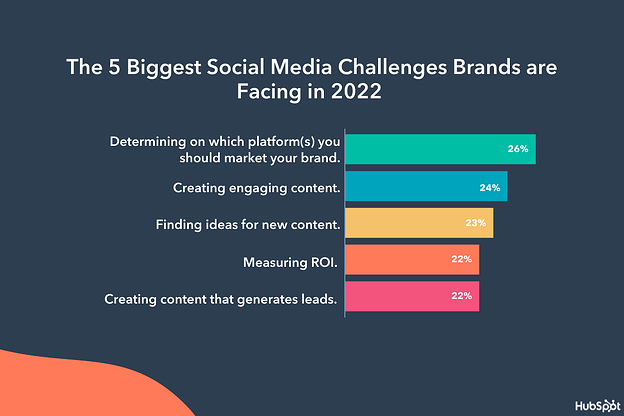 The 5 Biggest Social Media Challenges Brands are Facing in 2022

Determining on which platform(s) you should market your brand. 26%

Creating engaging content. 24%

Finding ideas for new content. 23%

Measuring ROI. 22%

Creating content that generates leads. 22%

HubSpot